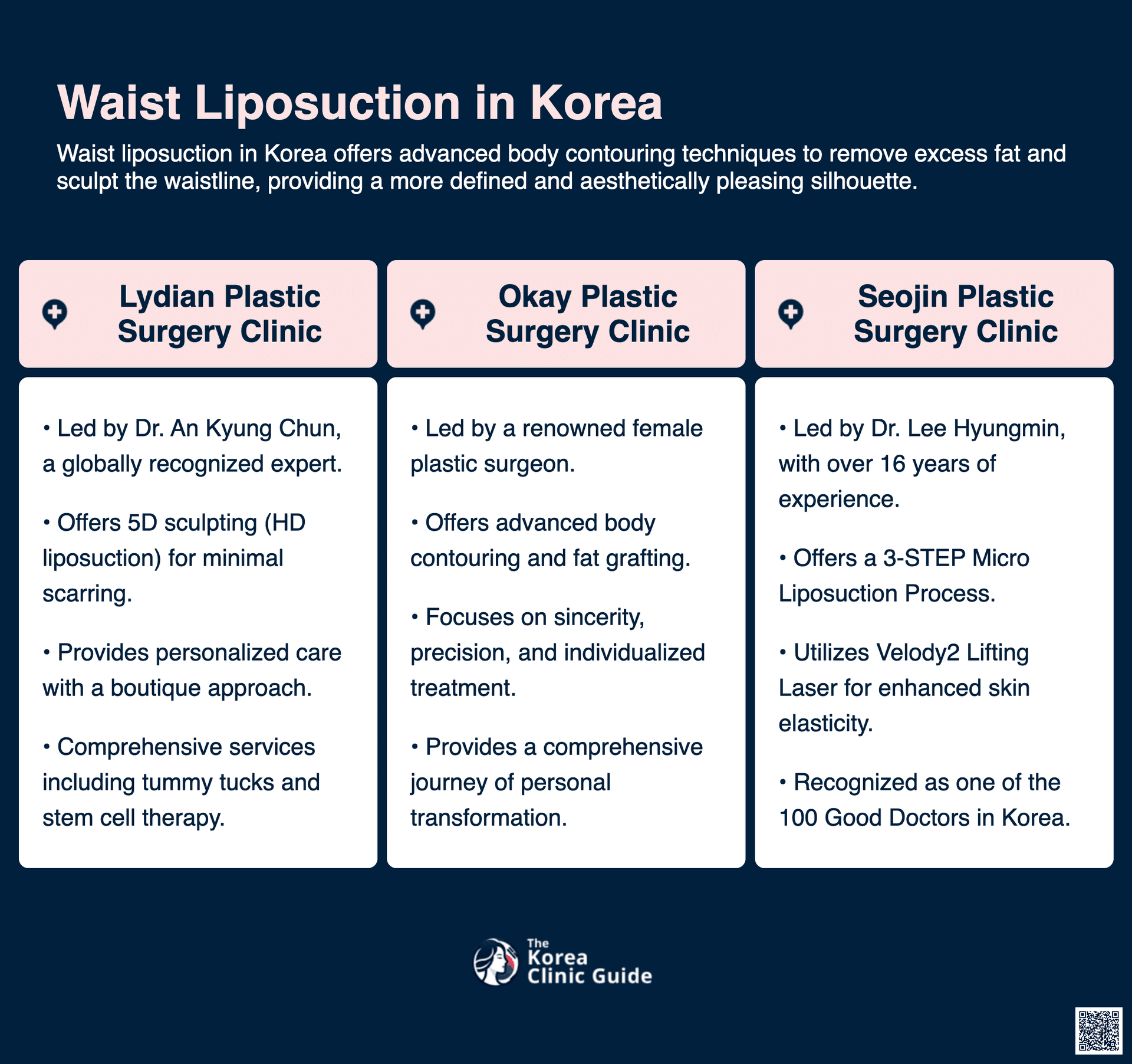 Waist Liposuction in Korea

Waist liposuction in Korea offers advanced body contouring techniques to remove excess fat and sculpt the waistline, providing a more defined and aesthetically pleasing silhouette.

Lydian Plastic Surgery Clinic

• Led by Dr. An Kyung Chun, a globally recognized expert.

• Offers 5D sculpting (HD liposuction) for minimal scarring.

• Provides personalized care with a boutique approach.

• Comprehensive services including tummy tucks and stem cell therapy.

Okay Plastic Surgery Clinic

• Led by a renowned female plastic surgeon.

• Offers advanced body contouring and fat grafting.

• Focuses on sincerity, precision, and individualized treatment.

• Provides a comprehensive journey of personal transformation.

Seojin Plastic Surgery Clinic

• Led by Dr. Lee Hyungmin, with over 16 years of experience.

• Offers a 3-STEP Micro Liposuction Process.

• Utilizes Velody2 Lifting Laser for enhanced skin elasticity.

• Recognized as one of the 100 Good Doctors in Korea.

The Korea Clinic Guide